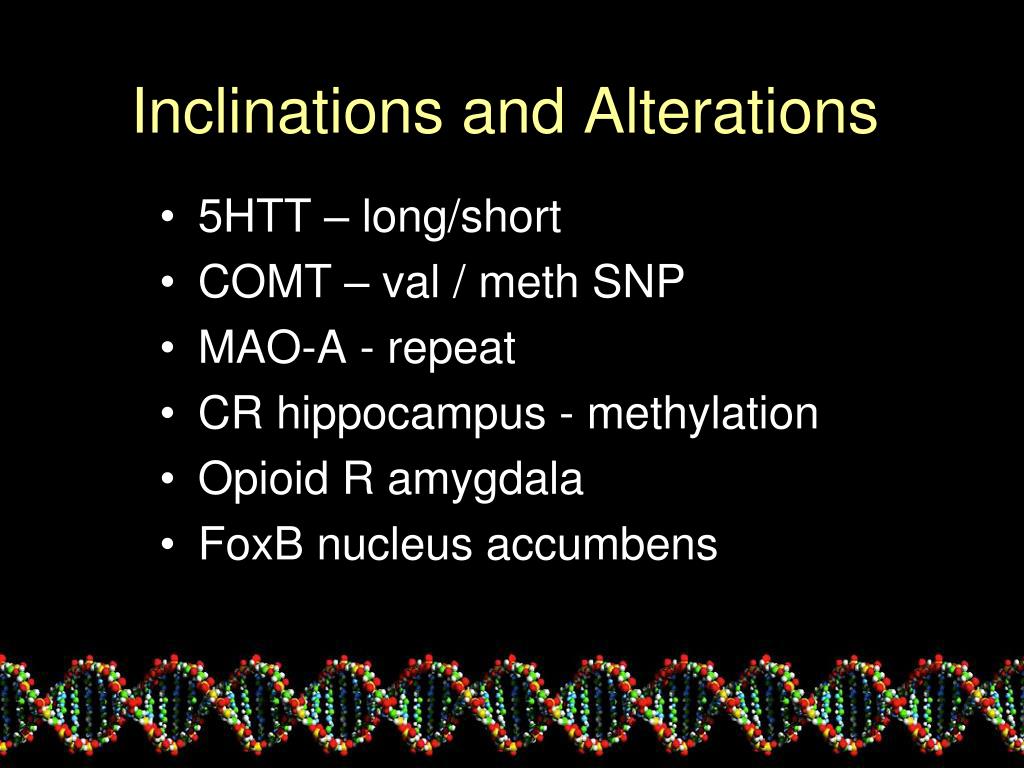 Inclinations and Alterations

• 5HTT – long/short
• COMT – val / meth SNP
• MAO-A - repeat
• CR hippocampus - methylation
• Opioid R amygdala
• FoxB nucleus accumbens